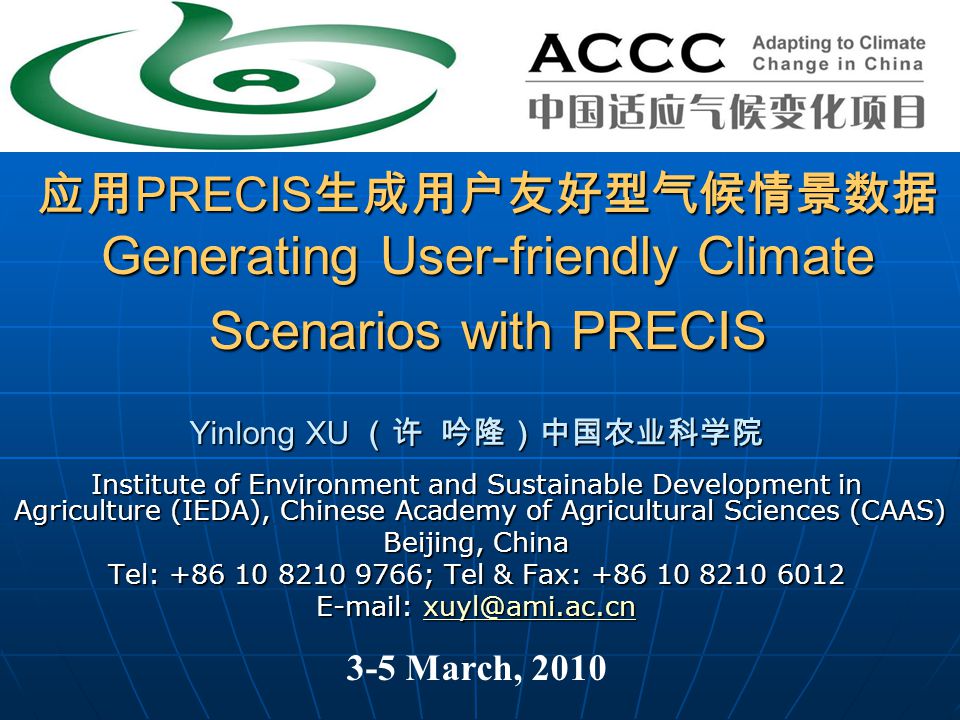 ACCC Adapting to Climate Change in China
中国适应气候变化项目

应用PRECIS生成用户友好型气候情景数据
Generating User-friendly Climate Scenarios with PRECIS

Yinlong XU （许 吟隆）中国农业科学院

Institute of Environment and Sustainable Development in Agriculture (IEDA), Chinese Academy of Agricultural Sciences (CAAS)
Beijing, China
Tel: +86 10 8210 9766; Tel & Fax: +86 10 8210 6012
E-mail: xuyl@ami.ac.cn

3-5 March, 2010